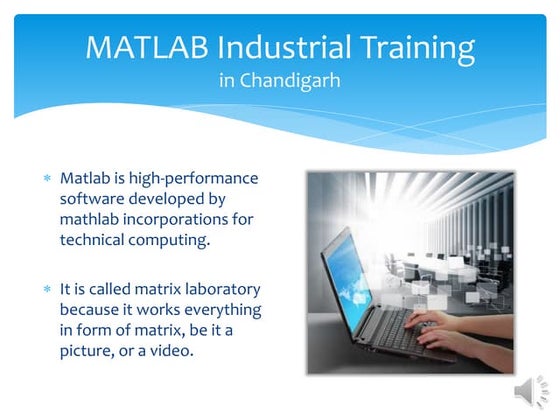 MATLAB Industrial Training
in Chandigarh

* Matlab is high-performance software developed by mathlab incorporations for technical computing.

* It is called matrix laboratory because it works everything in form of matrix, be it a picture, or a video.